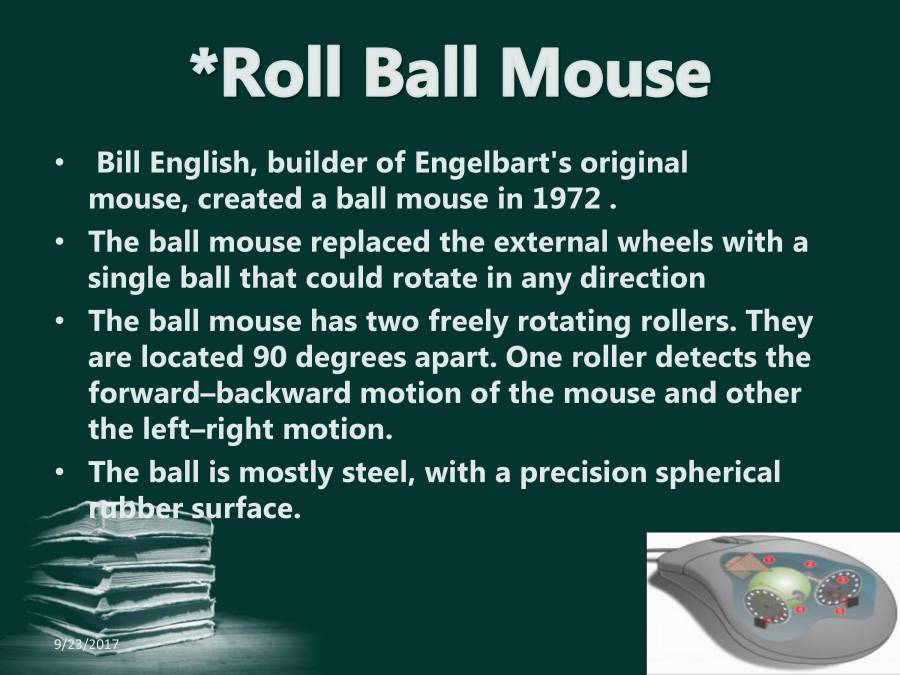 *Roll Ball Mouse

• Bill English, builder of Engelbart's original mouse, created a ball mouse in 1972 .

• The ball mouse replaced the external wheels with a single ball that could rotate in any direction

• The ball mouse has two freely rotating rollers. They are located 90 degrees apart. One roller detects the forward–backward motion of the mouse and other the left–right motion.

• The ball is mostly steel, with a precision spherical rubber surface.

9/23/2017